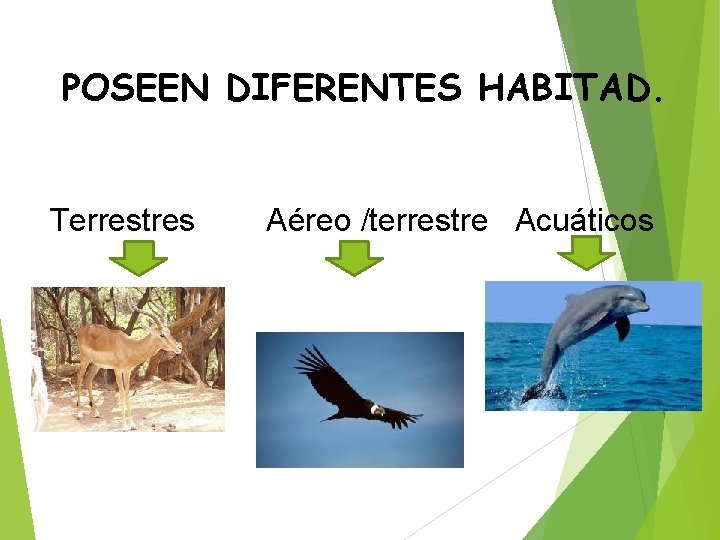 POSEEN DIFERENTES HABITAD.

Terrestres

Aéreo /terrestre

Acuáticos